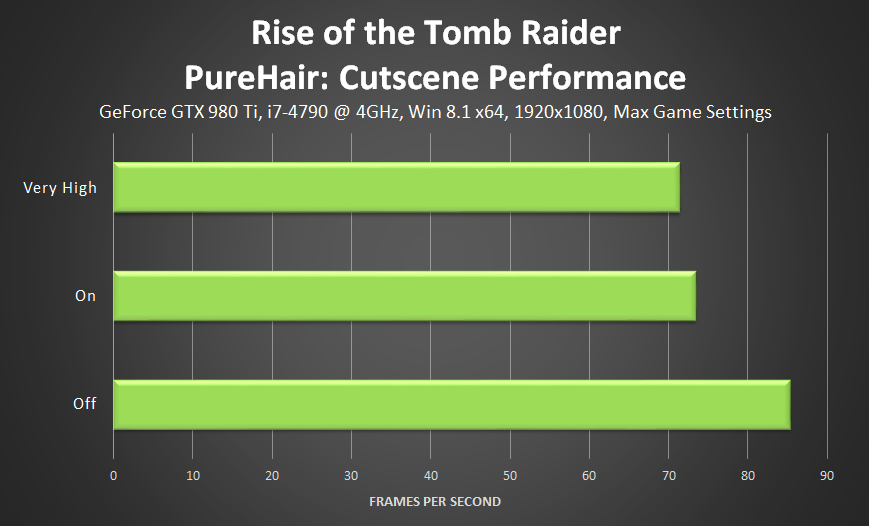 Rise of the Tomb Raider
PureHair: Cutscene Performance
GeForce GTX 980 Ti, i7-4790 @ 4GHz, Win 8.1 x64, 1920x1080, Max Game Settings

Very High
On
Off

0 10 20 30 40 50 60 70 80 90

FRAMES PER SECOND